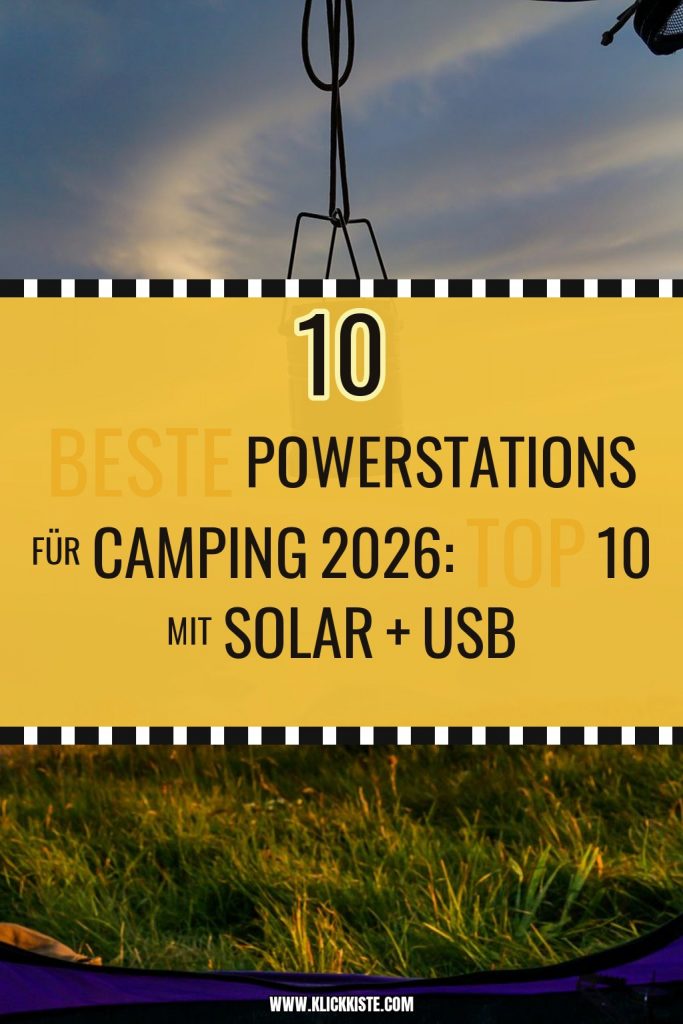 10

BESTE POWERSTATIONS FÜR CAMPING 2026: TOP 10 MIT SOLAR + USB

WWW.KLICKKISTE.COM